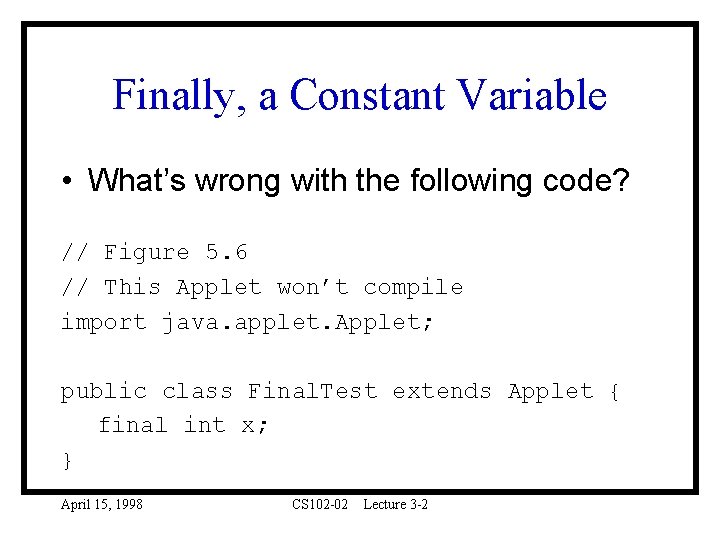 Finally, a Constant Variable

• What's wrong with the following code?

// Figure 5.6
// This Applet won't compile
import java.applet.Applet;

public class FinalTest extends Applet {
  final int x;
}

April 15, 1998 CS102-02 Lecture 3-2